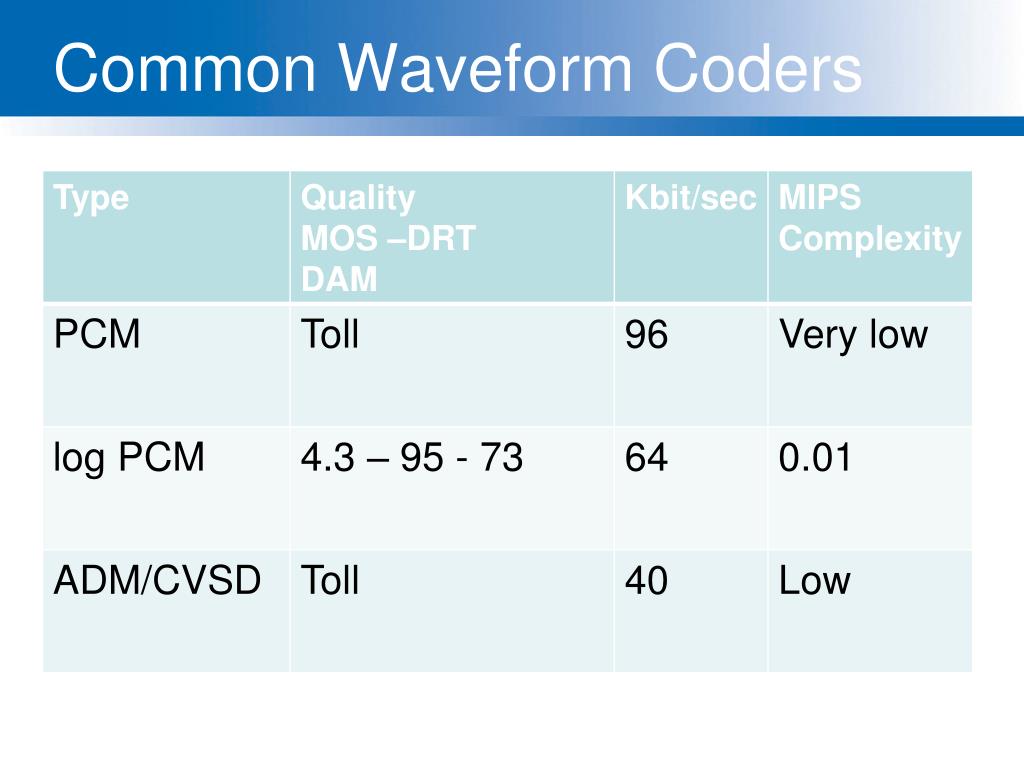 Common Waveform Coders

| Type | Quality MOS –DRT DAM | Kbit/sec | MIPS Complexity |
|---|---|---|---|
| PCM | Toll | 96 | Very low |
| log PCM | 4.3 – 95 - 73 | 64 | 0.01 |
| ADM/CVSD | Toll | 40 | Low |